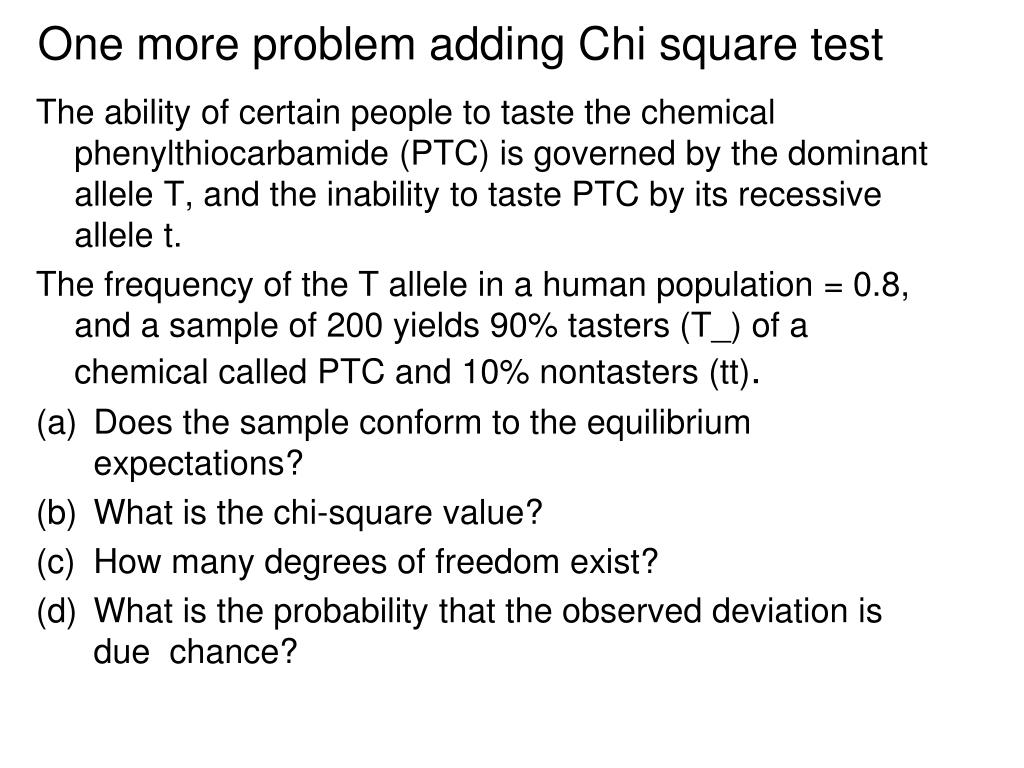 One more problem adding Chi square test

The ability of certain people to taste the chemical phenylthiocarbamide (PTC) is governed by the dominant allele T, and the inability to taste PTC by its recessive allele t.

The frequency of the T allele in a human population = 0.8, and a sample of 200 yields 90% tasters (T_) of a chemical called PTC and 10% nontasters (tt).

(a) Does the sample conform to the equilibrium expectations?

(b) What is the chi-square value?

(c) How many degrees of freedom exist?

(d) What is the probability that the observed deviation is due chance?